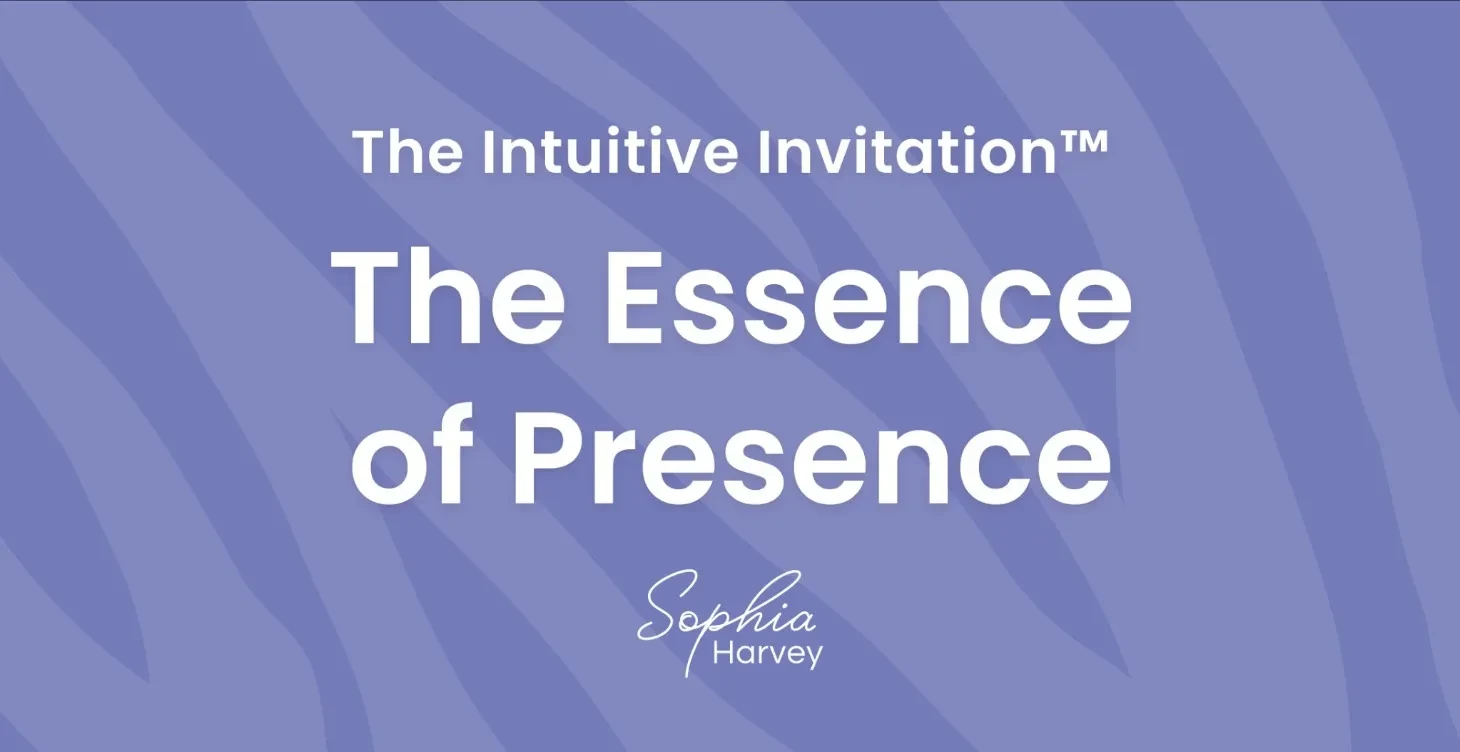 The Intuitive Invitation™

The Essence of Presence

Sophia Harvey